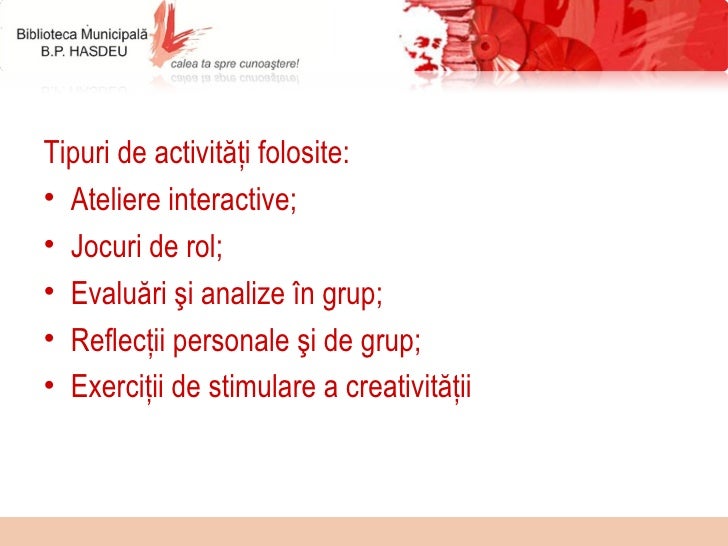 Biblioteca Municipală
B.P. HASDEU
calea ta spre cunoaştere!

Tipuri de activități folosite:
• Ateliere interactive;
• Jocuri de rol;
• Evaluări şi analize în grup;
• Reflecții personale şi de grup;
• Exerciții de stimulare a creativității